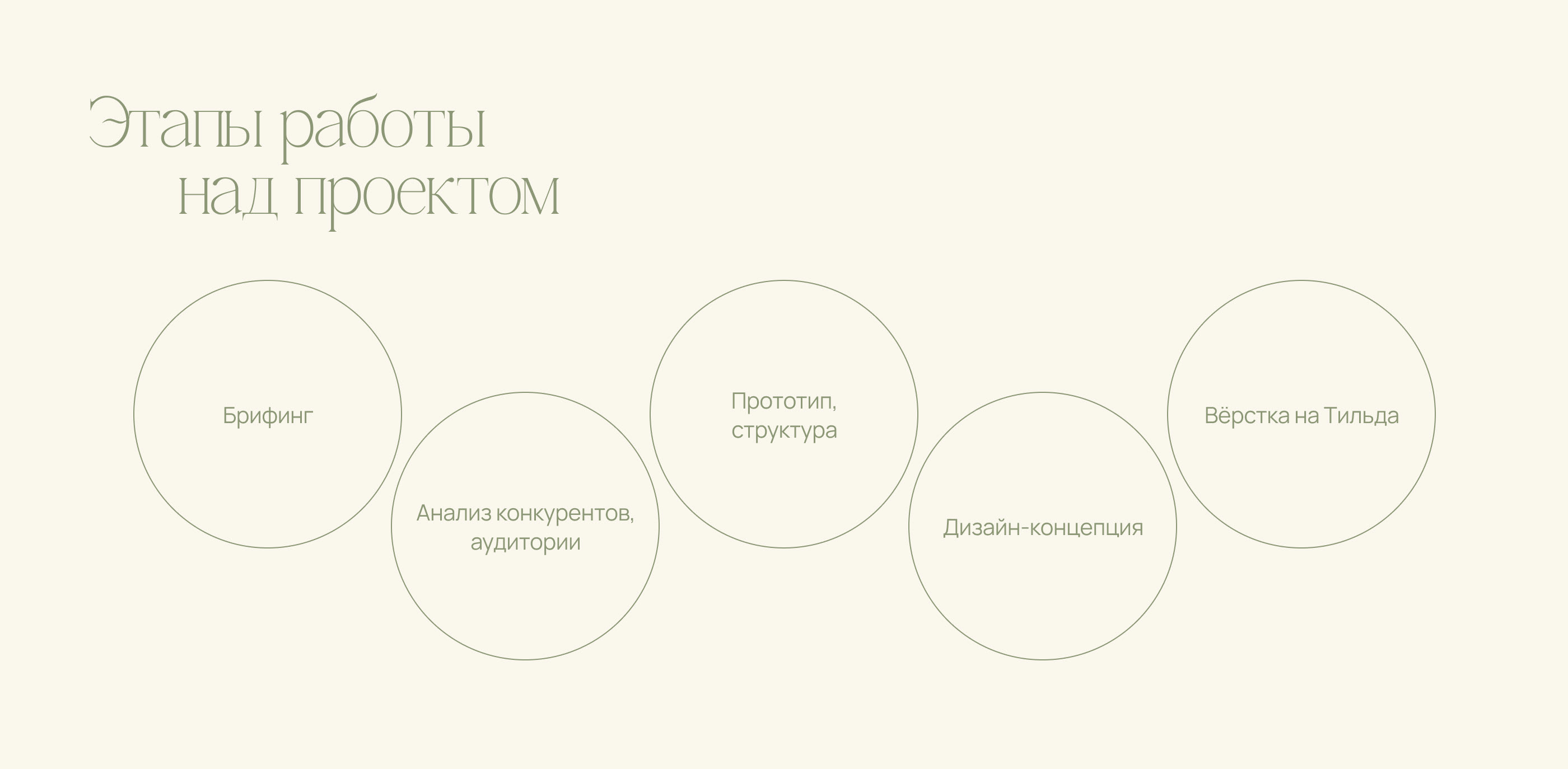 Этапы работы
над проектом

Брифинг

Анализ конкурентов, аудитории

Прототип, структура

Дизайн-концепция

Вёрстка на Тильда